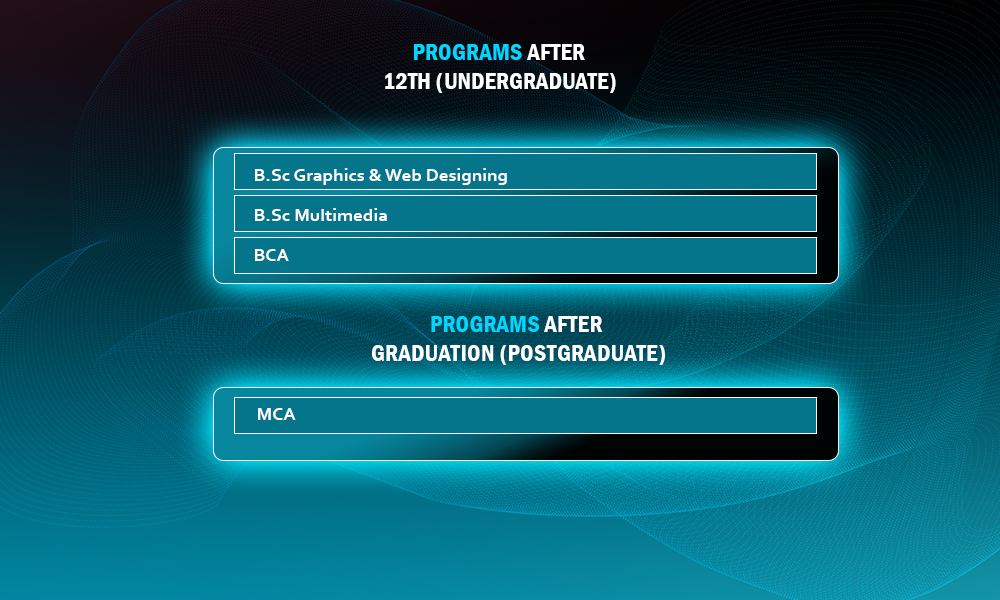 PROGRAMS AFTER
12TH (UNDERGRADUATE)

B.Sc Graphics & Web Designing

B.Sc Multimedia

BCA

PROGRAMS AFTER
GRADUATION (POSTGRADUATE)

MCA